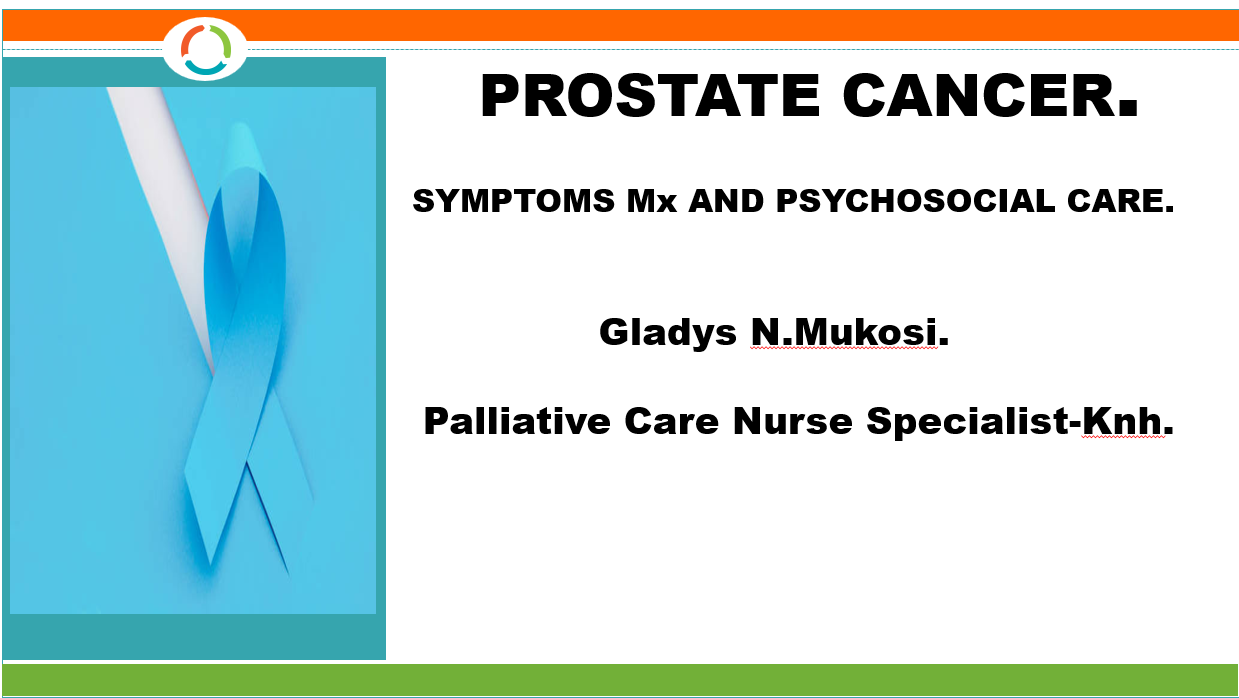 PROSTATE CANCER.

SYMPTOMS Mx AND PSYCHOSOCIAL CARE.

Gladys N.Mukosi.

Palliative Care Nurse Specialist-Knh.